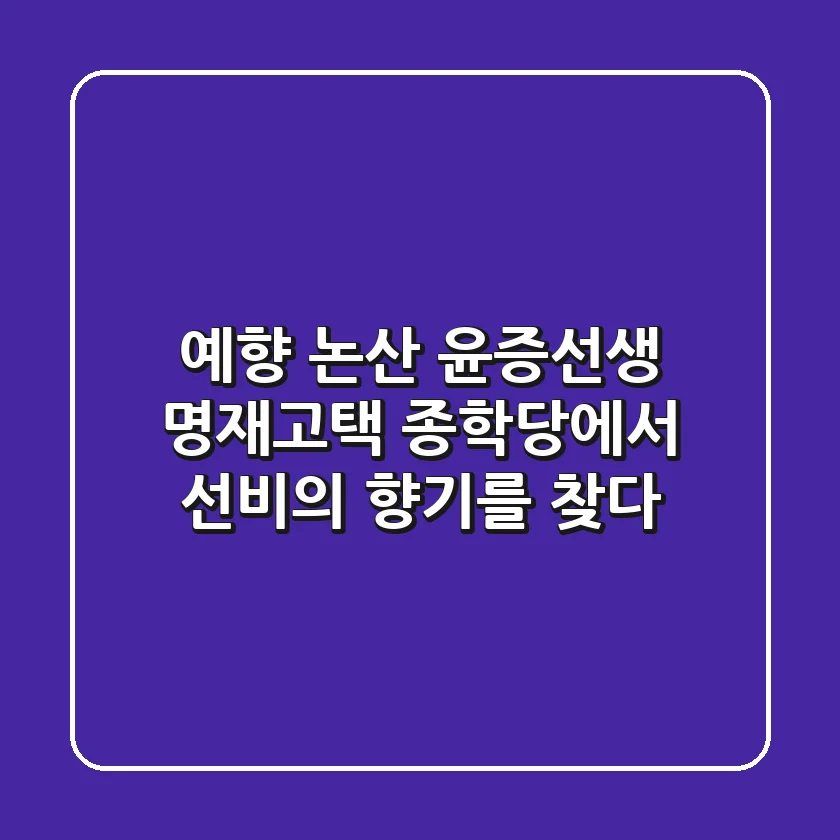 예향 논산 윤증선생
명재고택 종학당에서
선비의 향기를 찾다